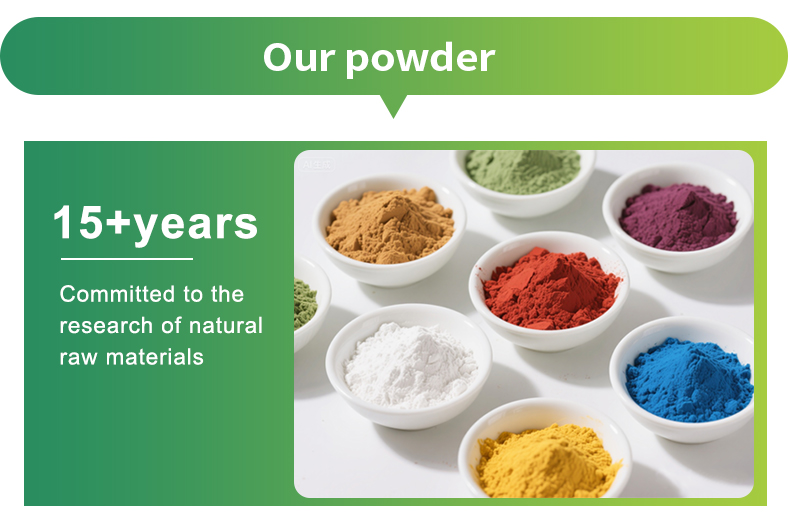 Our powder

15+years

Committed to the research of natural raw materials